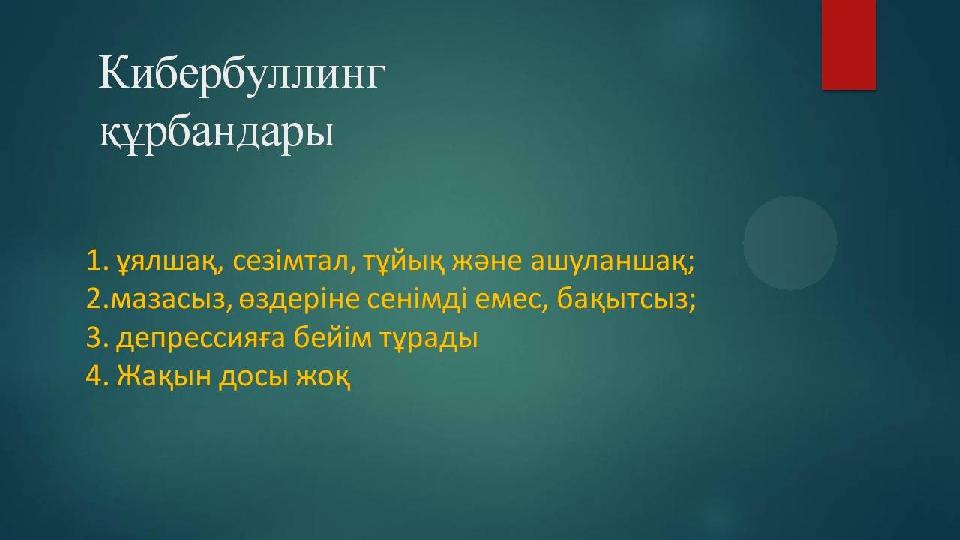 Кибербуллинг құрбандары

1. ұялшақ, сезімтал, тұйық және ашуланшақ;
2.мазасыз, өздеріне сенімді емес, бақытсыз;
3. депрессияға бейім тұрады
4. Жақын досы жоқ